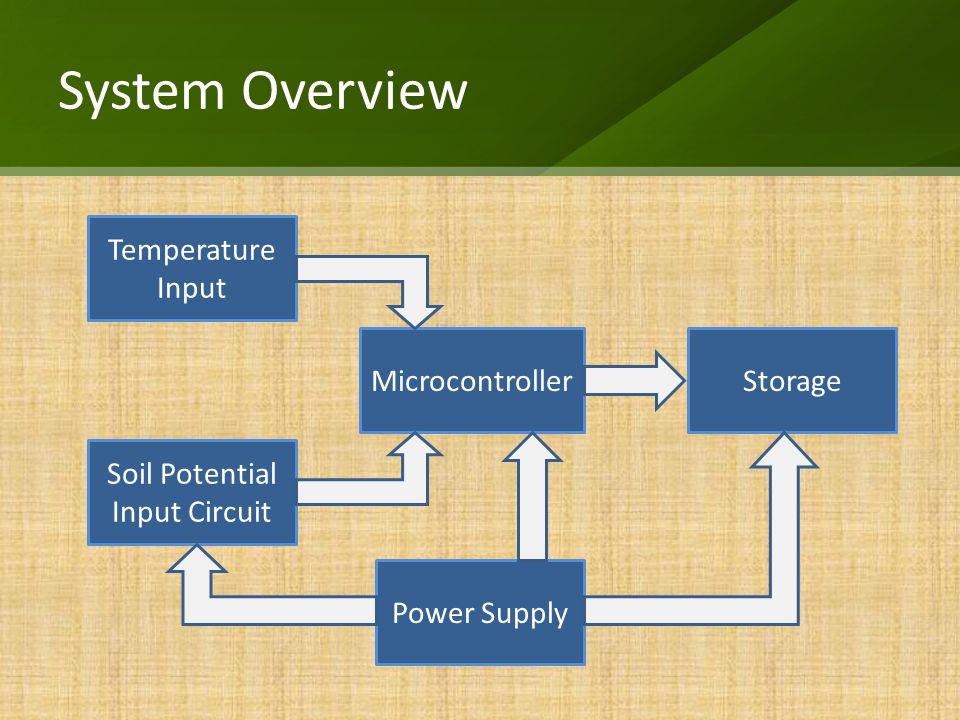 System Overview

Temperature Input

Microcontroller

Storage

Soil Potential Input Circuit

Power Supply